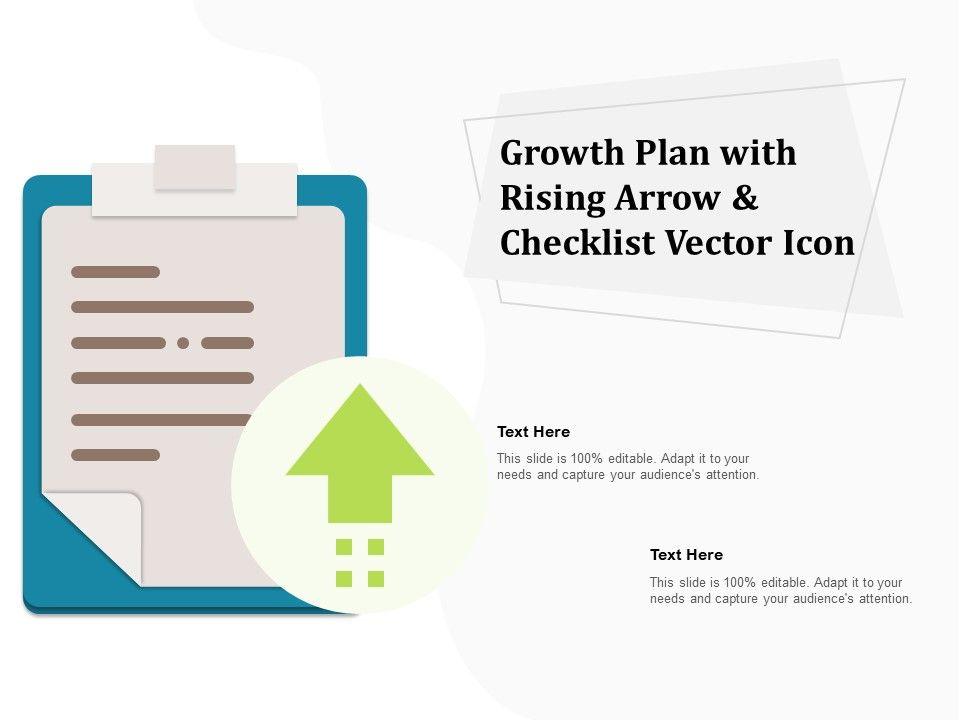 Growth Plan with Rising Arrow & Checklist Vector Icon

Text Here

This slide is 100% editable. Adapt it to your needs and capture your audience's attention.

Text Here

This slide is 100% editable. Adapt it to your needs and capture your audience's attention.